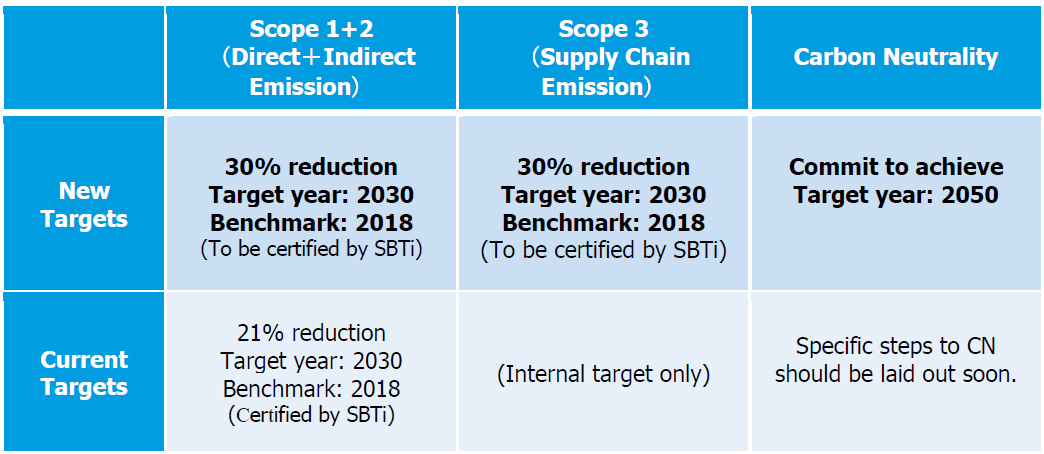 | | Scope 1+2 (Direct+Indirect Emission) | Scope 3 (Supply Chain Emission) | Carbon Neutrality |
|---|---|---|---|
| New Targets | 30% reduction Target year: 2030 Benchmark: 2018 (To be certified by SBTi) | 30% reduction Target year: 2030 Benchmark: 2018 (To be certified by SBTi) | Commit to achieve Target year: 2050 |
| Current Targets | 21% reduction Target year: 2030 Benchmark: 2018 (Certified by SBTi) | (Internal target only) | Specific steps to CN should be laid out soon. |